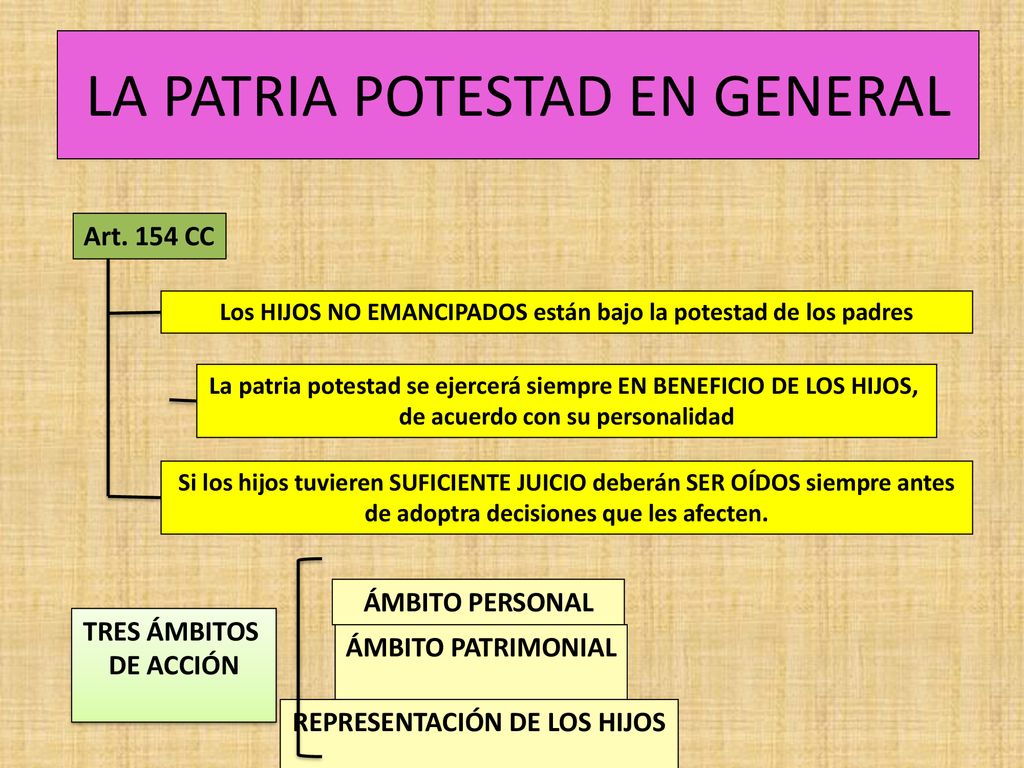 LA PATRIA POTESTAD EN GENERAL

Art. 154 CC

Los HIJOS NO EMANCIPADOS están bajo la potestad de los padres

La patria potestad se ejercerá siempre EN BENEFICIO DE LOS HIJOS, de acuerdo con su personalidad

Si los hijos tuvieren SUFICIENTE JUICIO deberán SER OÍDOS siempre antes de adoptra decisiones que les afecten.

TRES ÁMBITOS DE ACCIÓN

ÁMBITO PERSONAL

ÁMBITO PATRIMONIAL

REPRESENTACIÓN DE LOS HIJOS